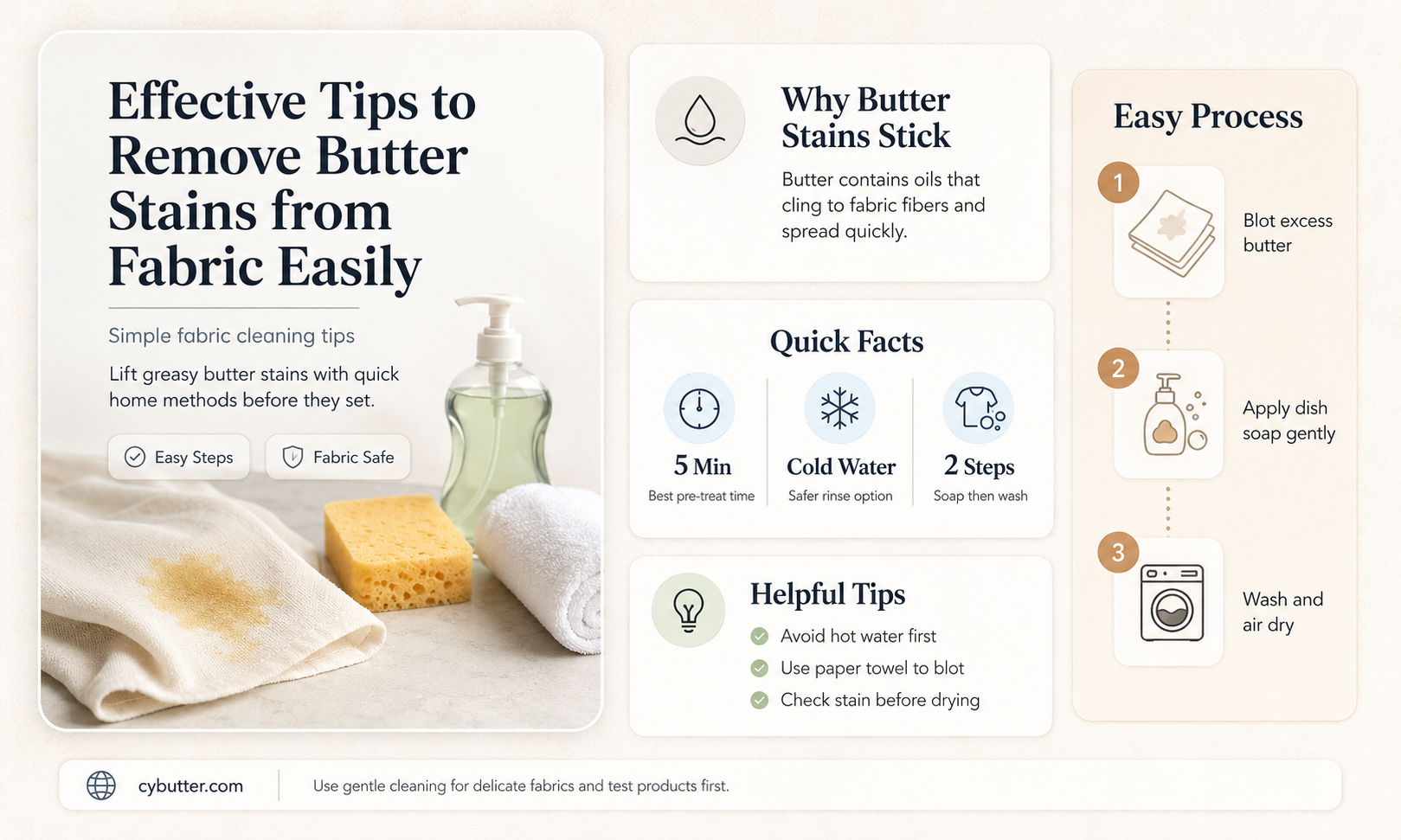 Effective Tips to Remove Butter Stains from Fabric Easily

Simple fabric cleaning tips

Lift greasy butter stains with quick home methods before they set.

Easy Steps

Fabric Safe

Why Butter Stains Stick

Butter contains oils that cling to fabric fibers and spread quickly.

Quick Facts

5 Min
Best pre-treat time

Cold Water
Safer rinse option

2 Steps
Soap then wash

Helpful Tips

Avoid hot water first

Use paper towel to blot

Check stain before drying

Easy Process

1
Blot excess butter

2
Apply dish soap gently

3
Wash and air dry

cybutter.com

Use gentle cleaning for delicate fabrics and test products first.